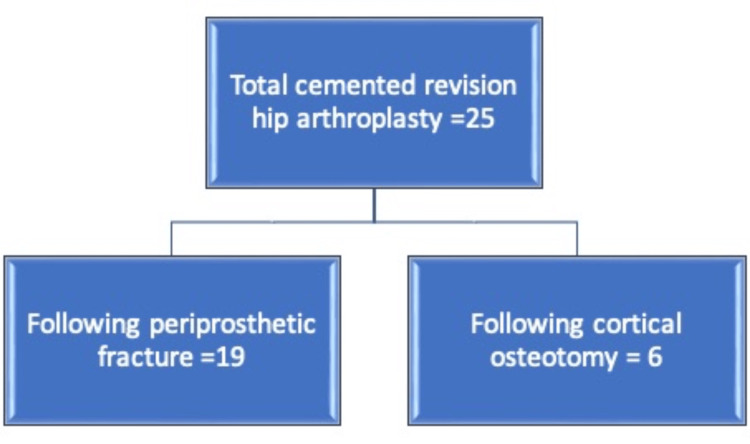 Total cemented revision hip arthroplasty =25

Following periprosthetic fracture =19

Following cortical osteotomy = 6